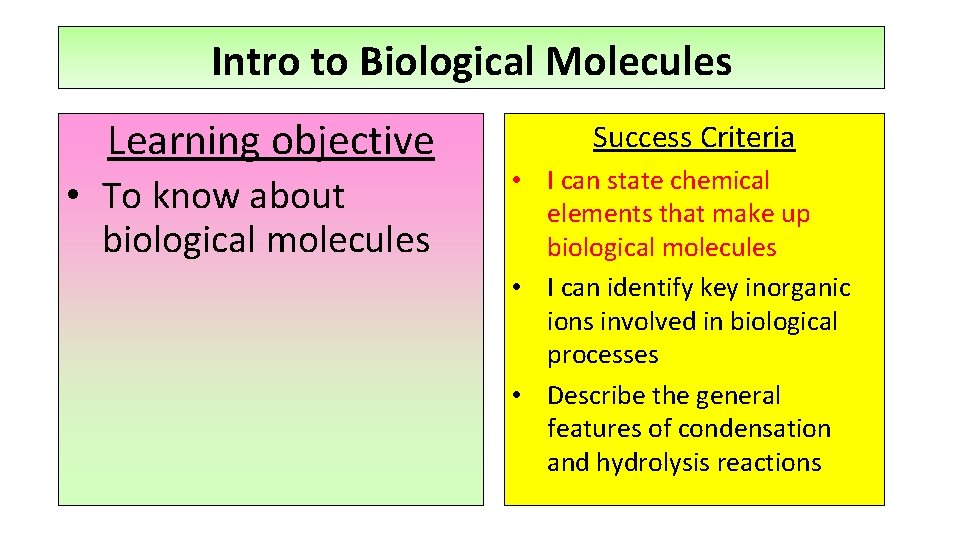 Intro to Biological Molecules

Learning objective

• To know about biological molecules

Success Criteria

• I can state chemical elements that make up biological molecules
• I can identify key inorganic ions involved in biological processes
• Describe the general features of condensation and hydrolysis reactions